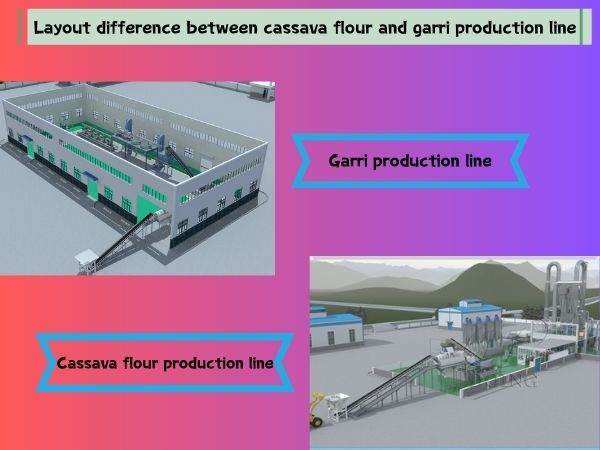 Layout difference between cassava flour and garri production line

Garri production line

Cassava flour production line